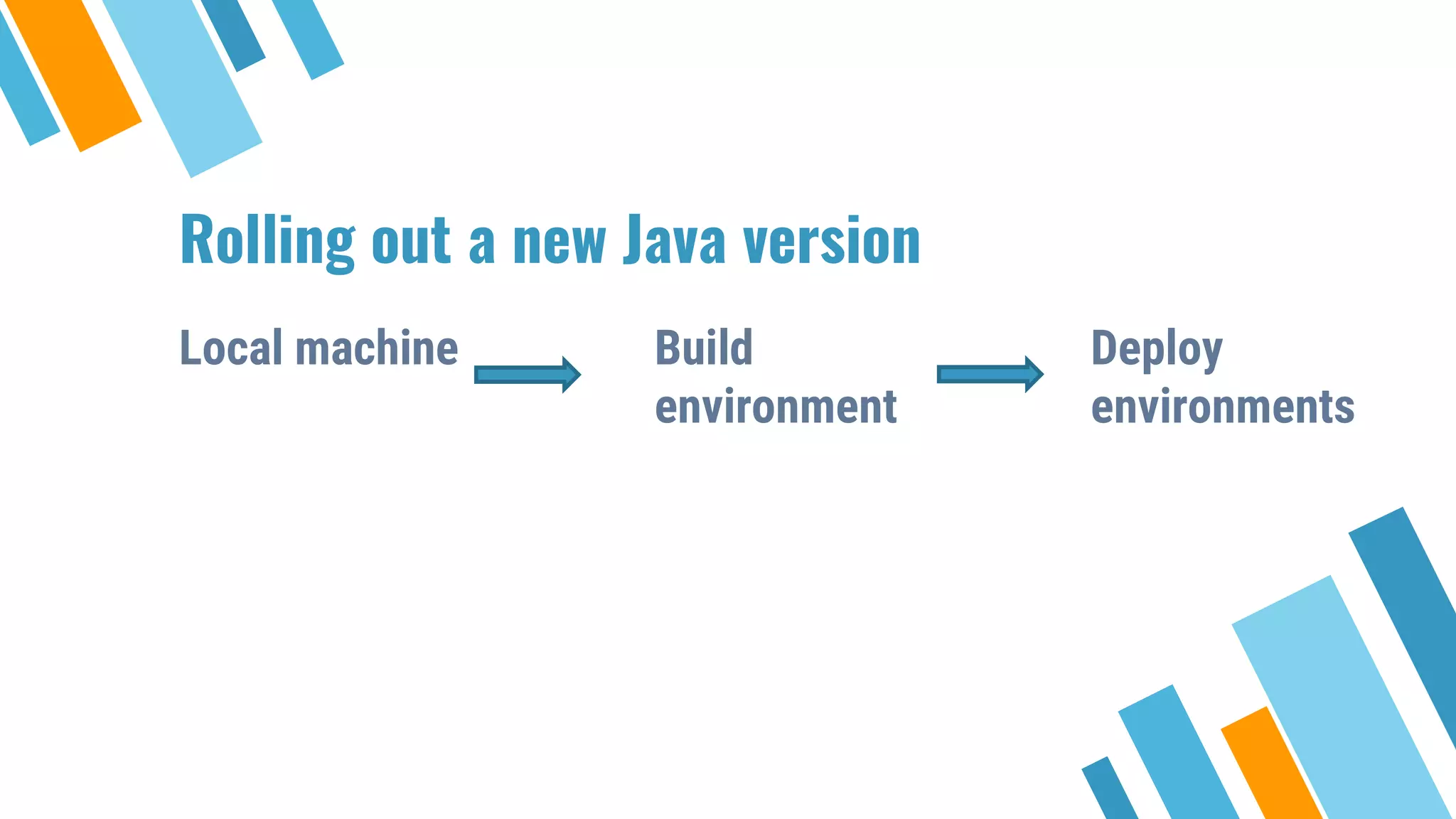 Rolling out a new Java version

Local machine

Build environment

Deploy environments